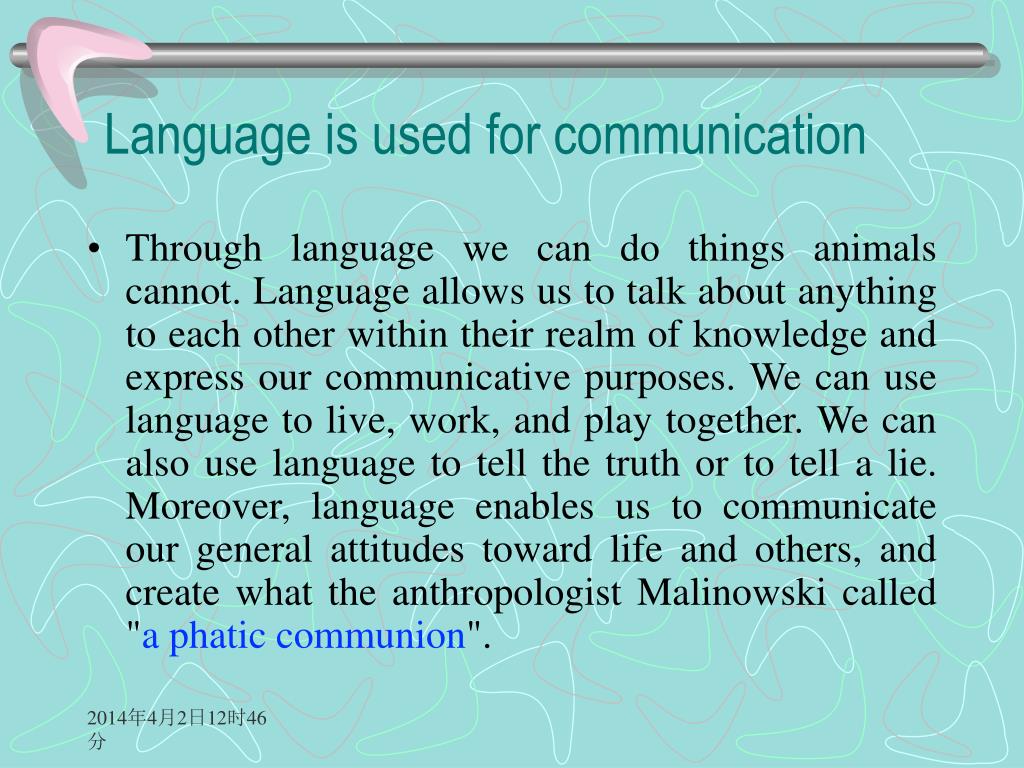 Language is used for communication

• Through language we can do things animals cannot. Language allows us to talk about anything to each other within their realm of knowledge and express our communicative purposes. We can use language to live, work, and play together. We can also use language to tell the truth or to tell a lie. Moreover, language enables us to communicate our general attitudes toward life and others, and create what the anthropologist Malinowski called "a phatic communion".

2014年4月2日12时46分